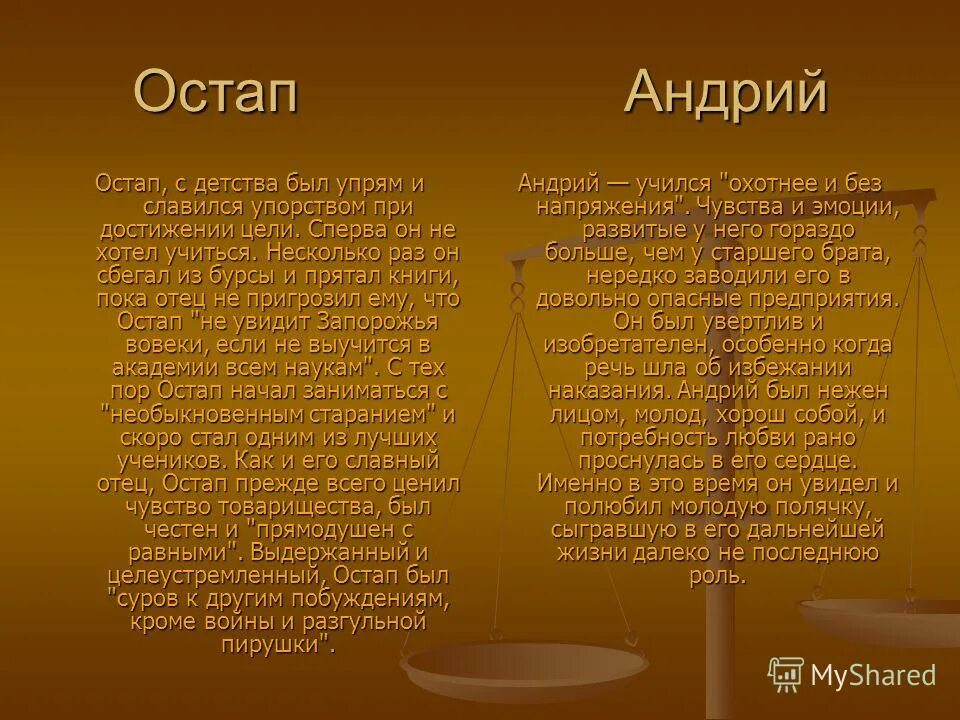 Остап

Остап, с детства был упрям и славился упорством при достижении цели. Сперва он не хотел учиться. Несколько раз он сбегал из бурсы и прятал книги, пока отец не пригрозил ему, что Остап "не увидит Запорожья вовеки, если не выучится в академии всем наукам". С тех пор Остап начал заниматься с "необыкновенным старанием" и скоро стал одним из лучших учеников. Как и его славный отец, Остап прежде всего ценил чувство товарищества, был честен и "прямодушен с равными". Выдержанный и целеустремленный, Остап был "суров к другим побуждениям, кроме войны и разгульной пирушки".

Андрий

Андрий — учился "охотнее и без напряжения". Чувства и эмоции, развитые у него гораздо больше, чем у старшего брата, нередко заводили его в довольно опасные предприятия. Он был увертлив и изобретателен, особенно когда речь шла об избежании наказания. Андрий был нежен лицом, молод, хорош собой, и потребность любви рано проснулась в его сердце. Именно в это время он увидел и полюбил молодую полячку, сыгравшую в его дальнейшей жизни далеко не последнюю роль.

MyShared